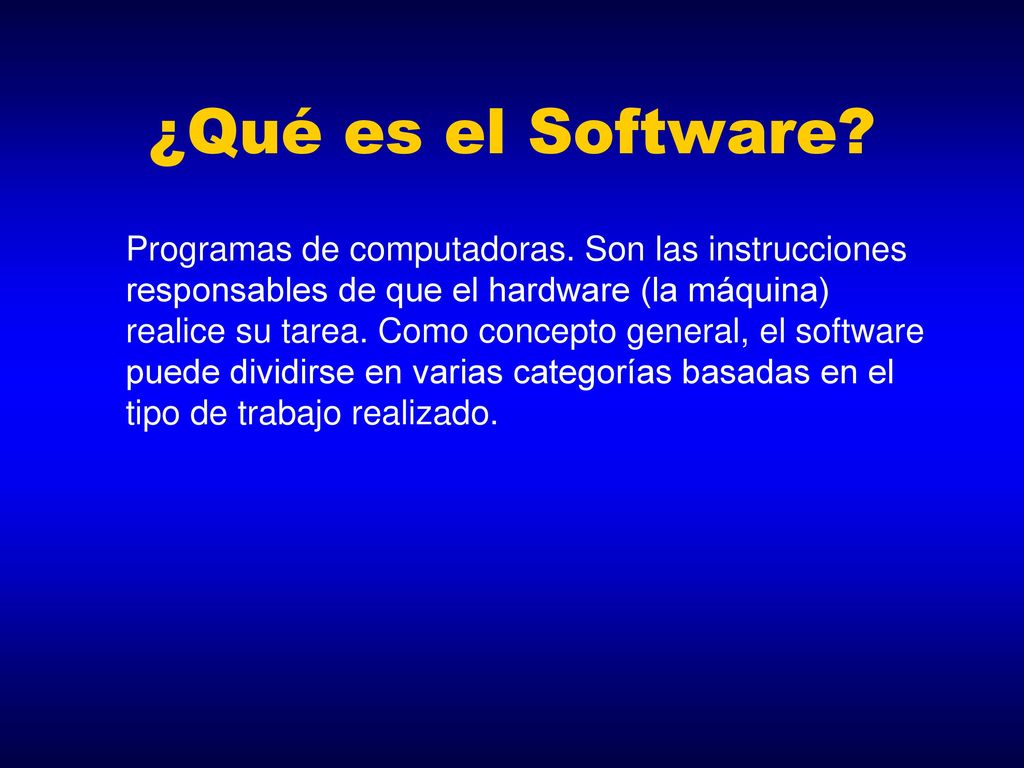 ¿Qué es el Software?

Programas de computadoras. Son las instrucciones responsables de que el hardware (la máquina) realice su tarea. Como concepto general, el software puede dividirse en varias categorías basadas en el tipo de trabajo realizado.